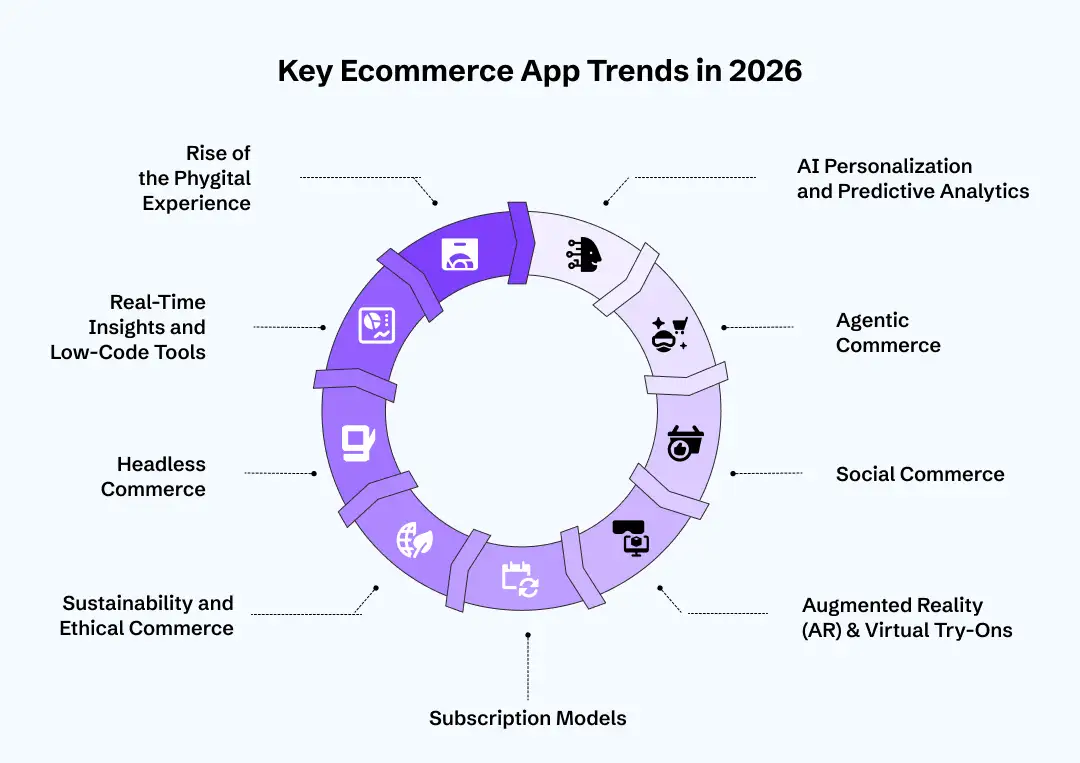 Key Ecommerce App Trends in 2026

AI Personalization and Predictive Analytics

Agentic Commerce

Social Commerce

Augmented Reality (AR) & Virtual Try-Ons

Subscription Models

Sustainability and Ethical Commerce

Headless Commerce

Real-Time Insights and Low-Code Tools

Rise of the Phygital Experience